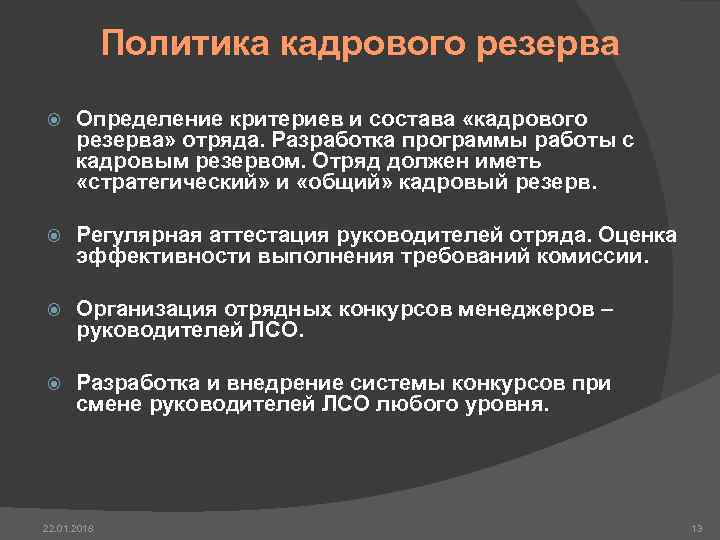 Политика кадрового резерва

Определение критериев и состава «кадрового резерва» отряда. Разработка программы работы с кадровым резервом. Отряд должен иметь «стратегический» и «общий» кадровый резерв.

Регулярная аттестация руководителей отряда. Оценка эффективности выполнения требований комиссии.

Организация отрядных конкурсов менеджеров – руководителей ЛСО.

Разработка и внедрение системы конкурсов при смене руководителей ЛСО любого уровня.

22.01.2018

13